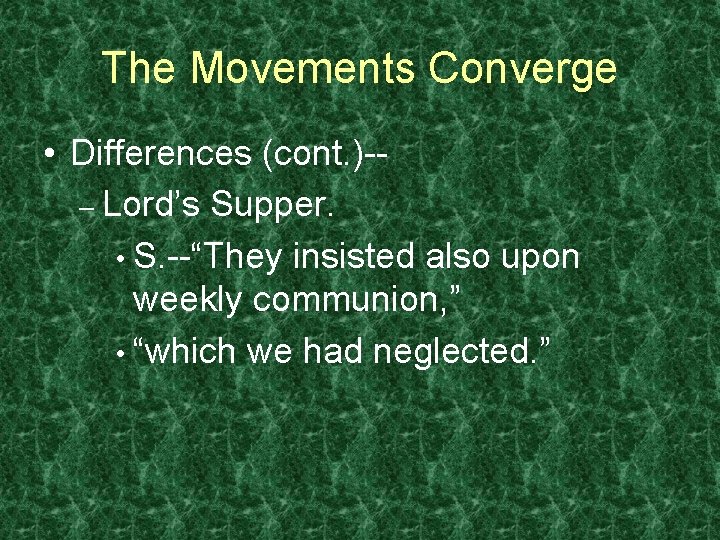 The Movements Converge

• Differences (cont.)--
– Lord’s Supper.
• S.--“They insisted also upon weekly communion,”
• “which we had neglected.”